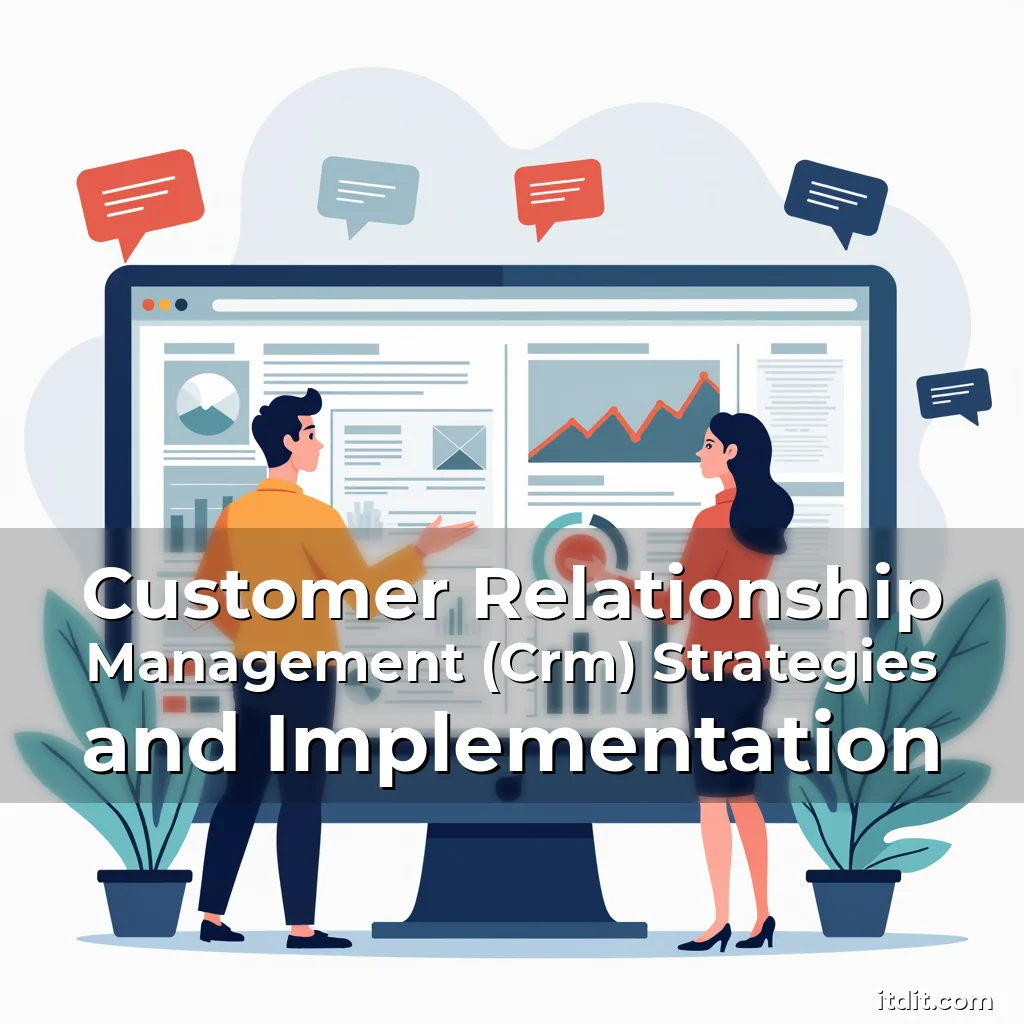 Customer Relationship Management (Crm) Strategies and Implementation

itdit.com